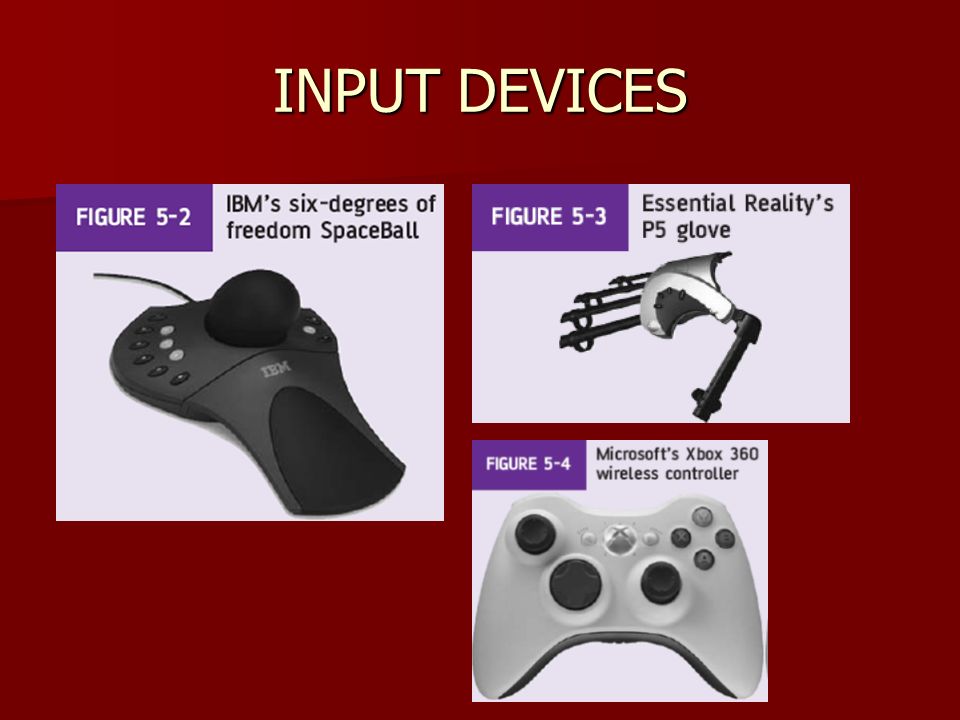 INPUT DEVICES

FIGURE 5-2 IBM's six-degrees of freedom SpaceBall

IBM

FIGURE 5-3 Essential Reality's P5 glove

FIGURE 5-4 Microsoft's Xbox 360 wireless controller